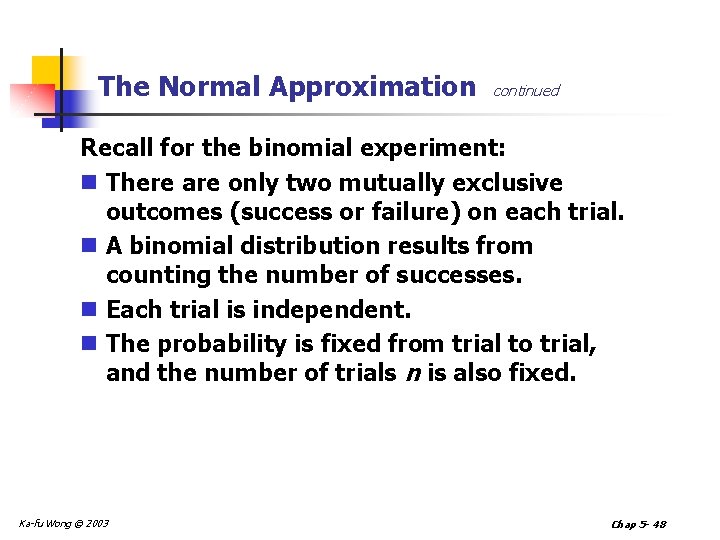 The Normal Approximation continued

Recall for the binomial experiment:

- There are only two mutually exclusive outcomes (success or failure) on each trial.
- A binomial distribution results from counting the number of successes.
- Each trial is independent.
- The probability is fixed from trial to trial, and the number of trials $n$ is also fixed.

Ka-fu Wong © 2003

Chap 5- 48